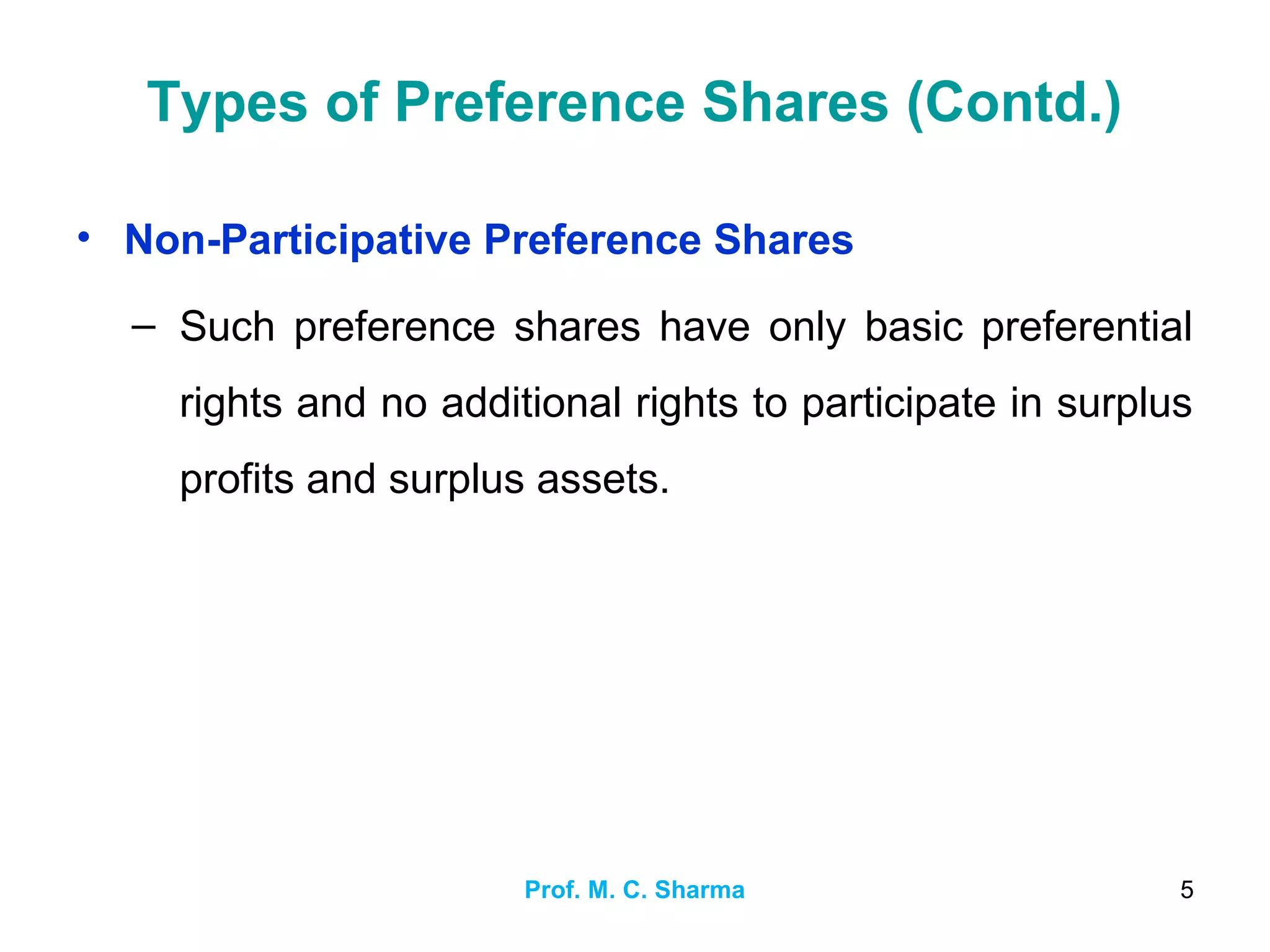 Types of Preference Shares (Contd.)

• Non-Participative Preference Shares

– Such preference shares have only basic preferential rights and no additional rights to participate in surplus profits and surplus assets.

Prof. M. C. Sharma

5